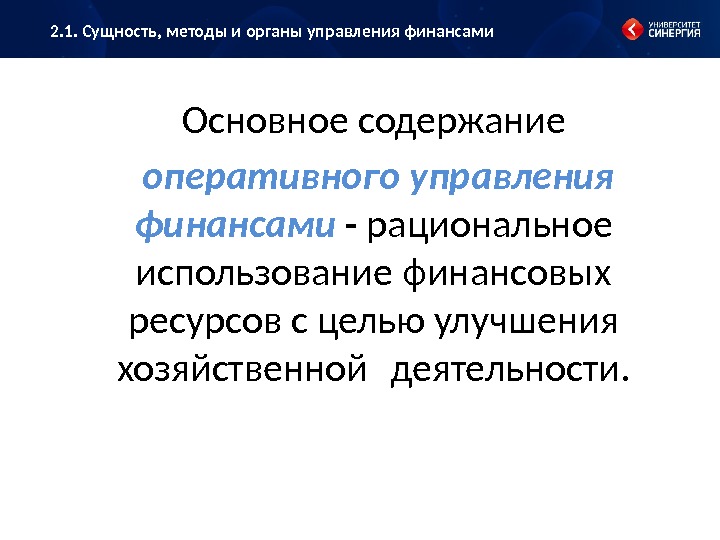 2.1. Сущность, методы и органы управления финансами

УНИВЕРСИТЕТ СИНЕРГИЯ

Основное содержание оперативного управления финансами - рациональное использование финансовых ресурсов с целью улучшения хозяйственной деятельности.